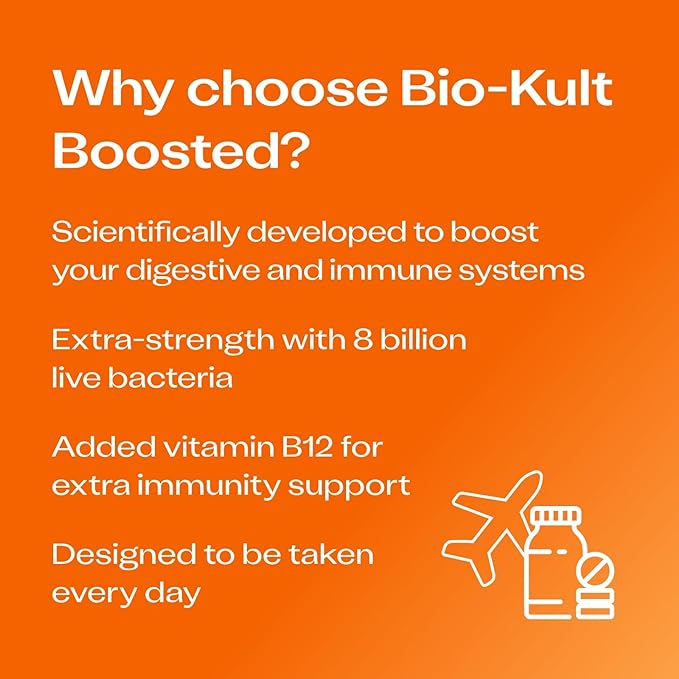 Why choose Bio-Kult Boosted?

Scientifically developed to boost your digestive and immune systems

Extra-strength with 8 billion live bacteria

Added vitamin B12 for extra immunity support

Designed to be taken every day